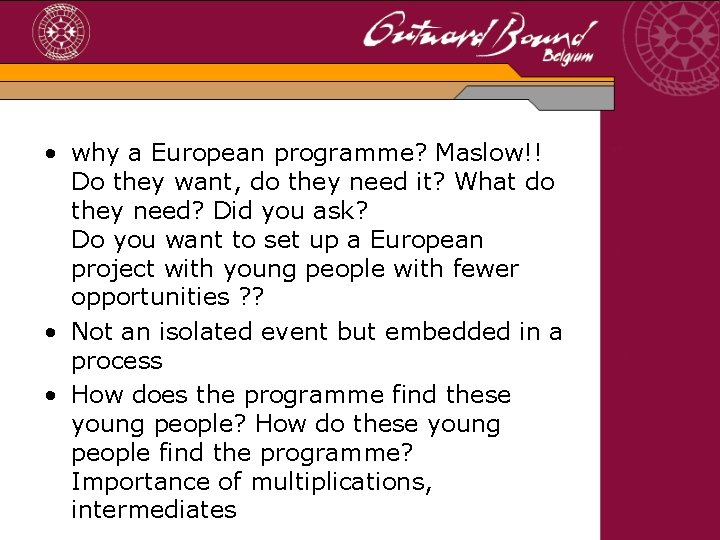 Outward Bound Belgium

• why a European programme? Maslow!! Do they want, do they need it? What do they need? Did you ask?
Do you want to set up a European project with young people with fewer opportunities ??

• Not an isolated event but embedded in a process

• How does the programme find these young people? How do these young people find the programme?
Importance of multiplications, intermediates